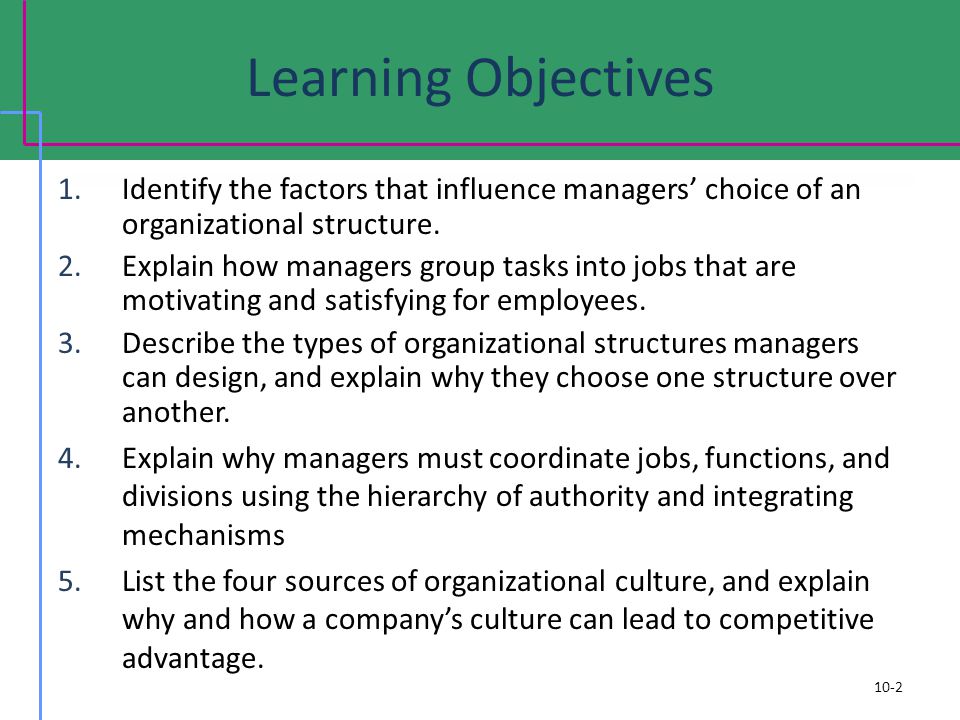 Learning Objectives

1. Identify the factors that influence managers’ choice of an organizational structure.
2. Explain how managers group tasks into jobs that are motivating and satisfying for employees.
3. Describe the types of organizational structures managers can design, and explain why they choose one structure over another.
4. Explain why managers must coordinate jobs, functions, and divisions using the hierarchy of authority and integrating mechanisms
5. List the four sources of organizational culture, and explain why and how a company’s culture can lead to competitive advantage.

10-2